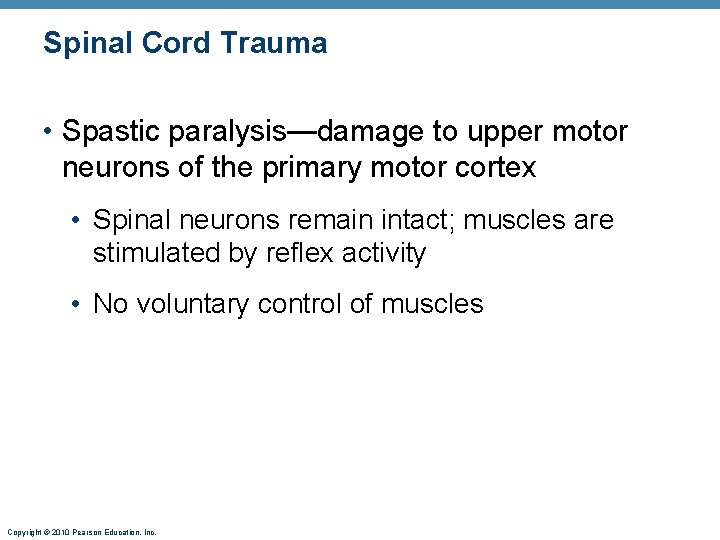 Spinal Cord Trauma

• Spastic paralysis—damage to upper motor neurons of the primary motor cortex

• Spinal neurons remain intact; muscles are stimulated by reflex activity

• No voluntary control of muscles

Copyright © 2010 Pearson Education, Inc.